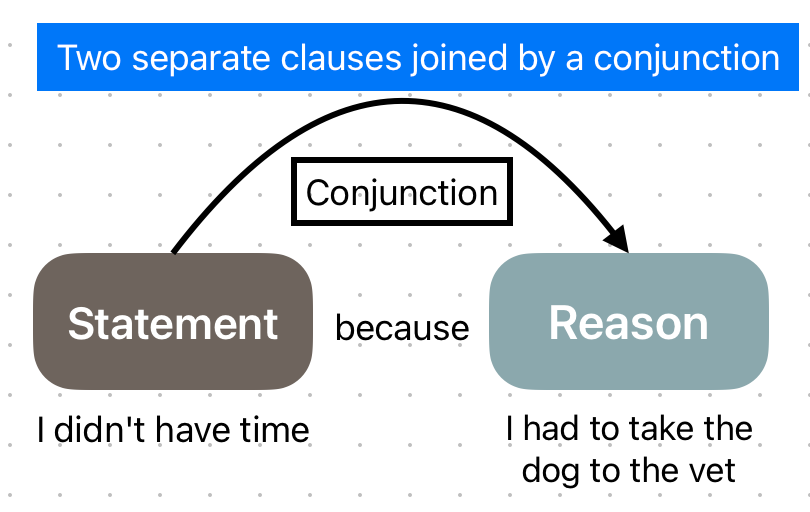 Two separate clauses joined by a conjunction

Conjunction

Statement

because

Reason

I didn't have time

I had to take the dog to the vet